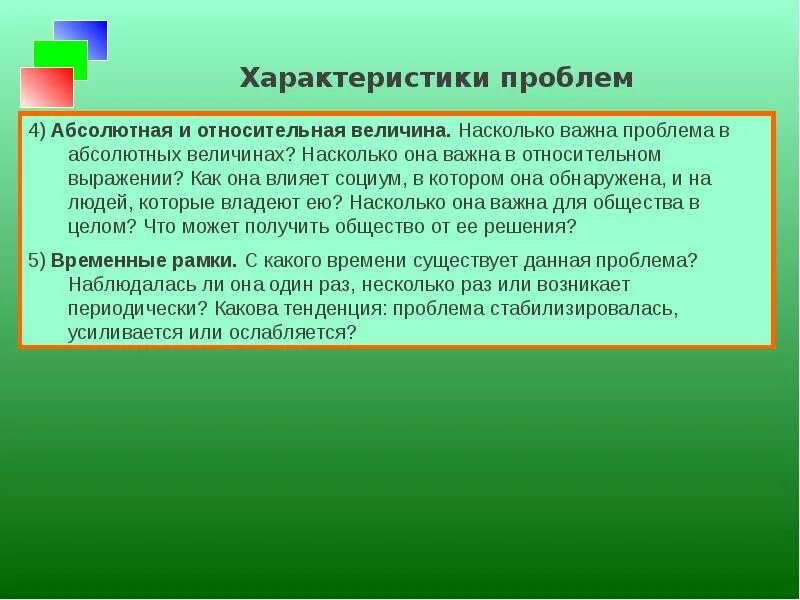 Характеристики проблем

4) Абсолютная и относительная величина. Насколько важна проблема в абсолютных величинах? Насколько она важна в относительном выражении? Как она влияет социум, в котором она обнаружена, и на людей, которые владеют ею? Насколько она важна для общества в целом? Что может получить общество от ее решения?

5) Временные рамки. С какого времени существует данная проблема? Наблюдалась ли она один раз, несколько раз или возникает периодически? Какова тенденция: проблема стабилизировалась, усиливается или ослабляется?